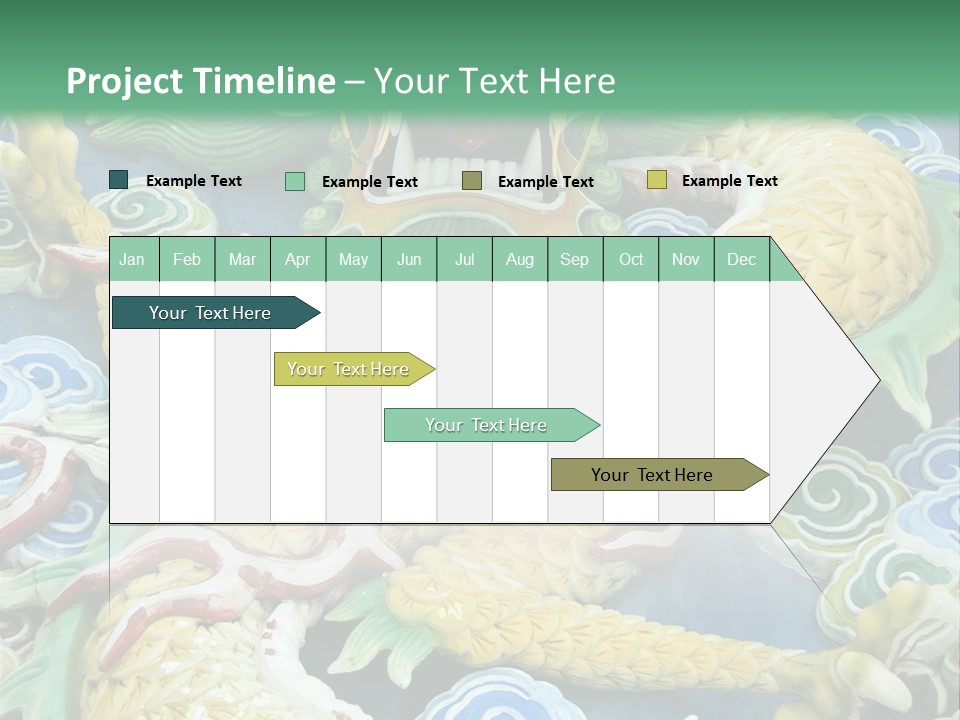 Project Timeline – Your Text Here

Example Text Example Text Example Text Example Text

| Jan | Feb | Mar | Apr | May | Jun | Jul | Aug | Sep | Oct | Nov | Dec |
|---|---|---|---|---|---|---|---|---|---|---|---|

Your Text Here

Your Text Here

Your Text Here

Your Text Here